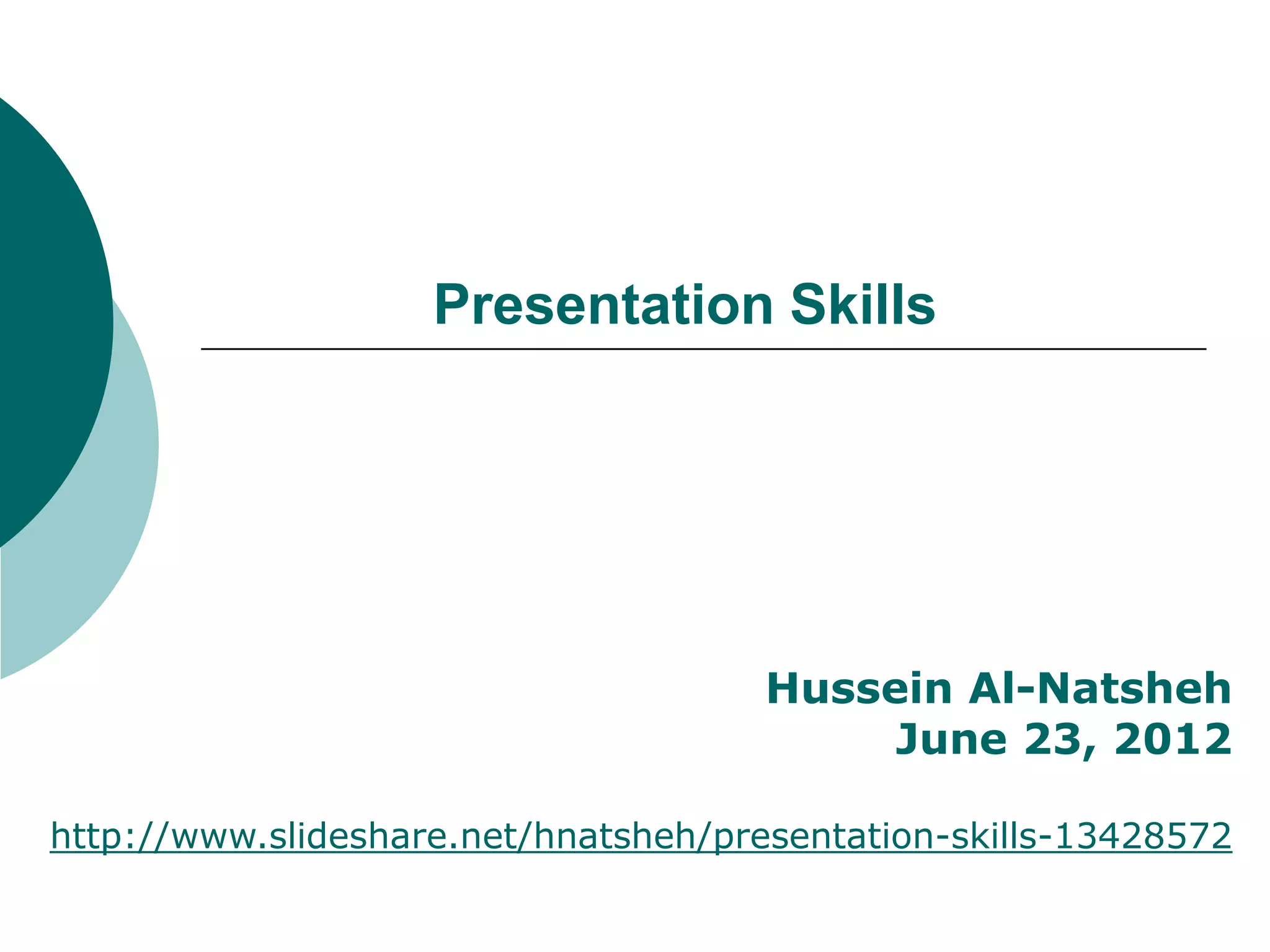 Presentation Skills

Hussein Al-Natsheh
June 23, 2012

http://www.slideshare.net/hnatsheh/presentation-skills-13428572